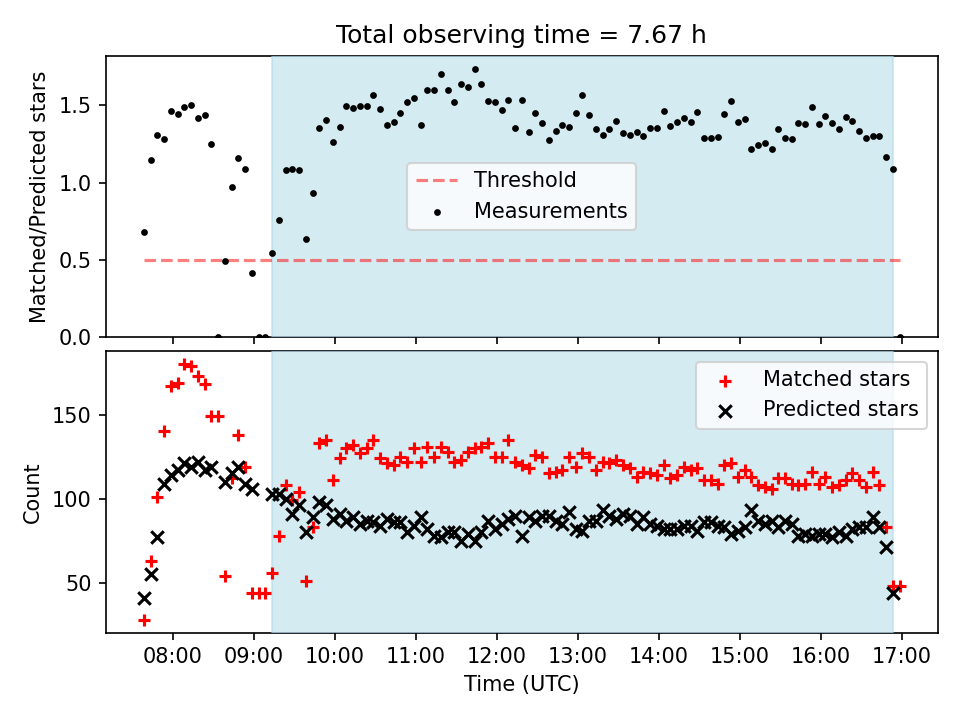 Total observing time = 7.67 h

Matched/Predicted stars

1.5
1.0
0.5
0.0

Threshold
Measurements

Count

150
100
50

Matched stars
Predicted stars

08:00
09:00
10:00
11:00
12:00
13:00
14:00
15:00
16:00
17:00

Time (UTC)